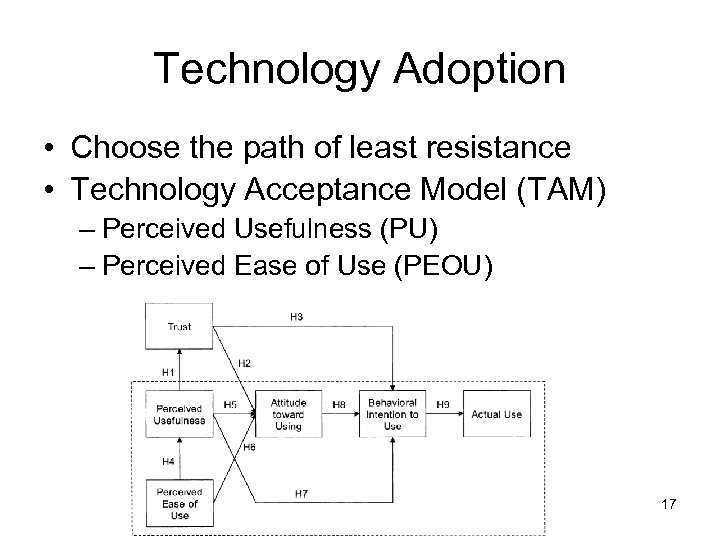 Technology Adoption

• Choose the path of least resistance
• Technology Acceptance Model (TAM)
– Perceived Usefulness (PU)
– Perceived Ease of Use (PEOU)

Trust
H3
H2
H1
Perceived Usefulness
H5
Attitude toward Using
H8
Behavioral Intention to Use
H9
Actual Use
H6
H4
Perceived Ease of Use
H7

17